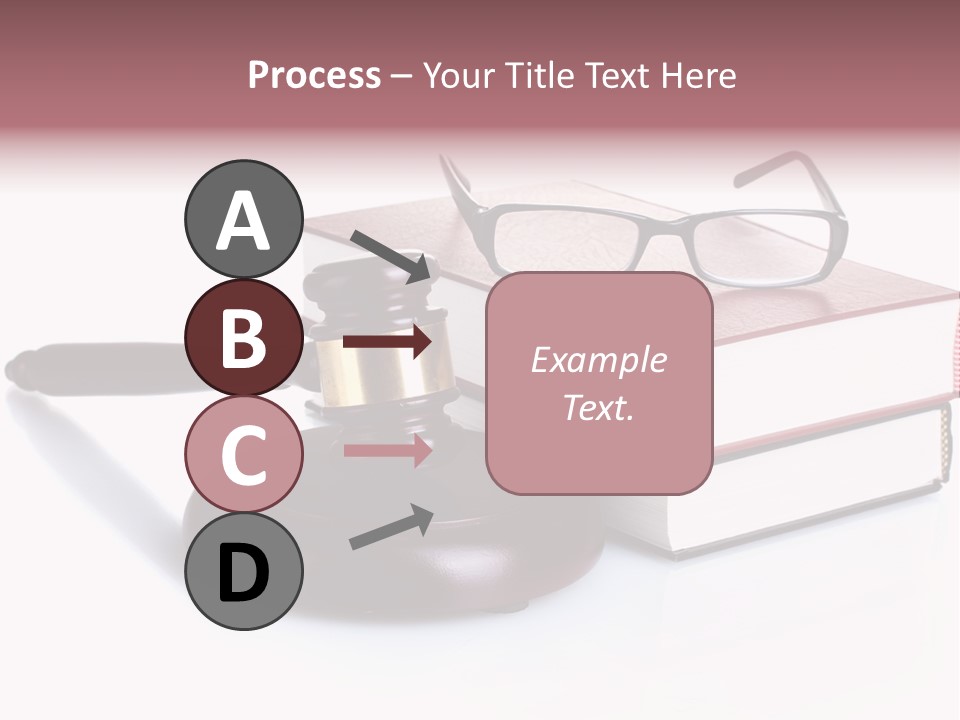 Process – Your Title Text Here

A

B

C

D

Example Text.